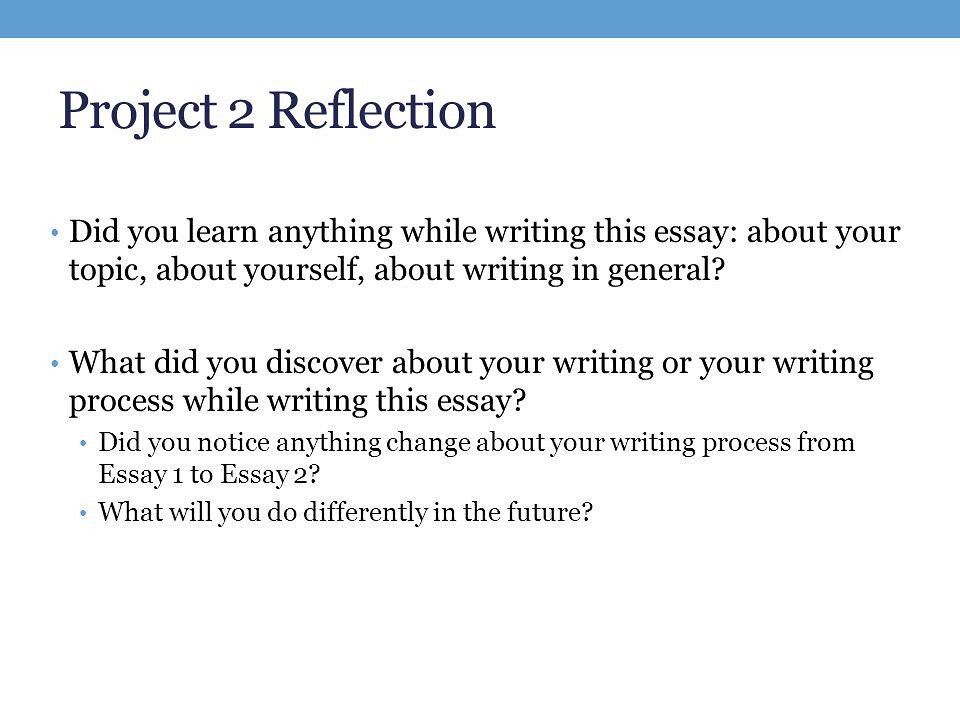 Project 2 Reflection

• Did you learn anything while writing this essay: about your topic, about yourself, about writing in general?

• What did you discover about your writing or your writing process while writing this essay?
  • Did you notice anything change about your writing process from Essay 1 to Essay 2?
  • What will you do differently in the future?